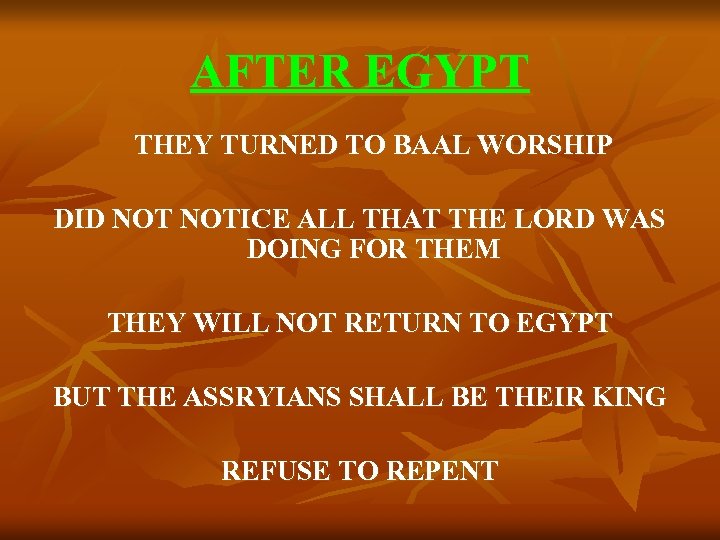 AFTER EGYPT

THEY TURNED TO BAAL WORSHIP

DID NOT NOTICE ALL THAT THE LORD WAS DOING FOR THEM

THEY WILL NOT RETURN TO EGYPT

BUT THE ASSRYIANS SHALL BE THEIR KING

REFUSE TO REPENT